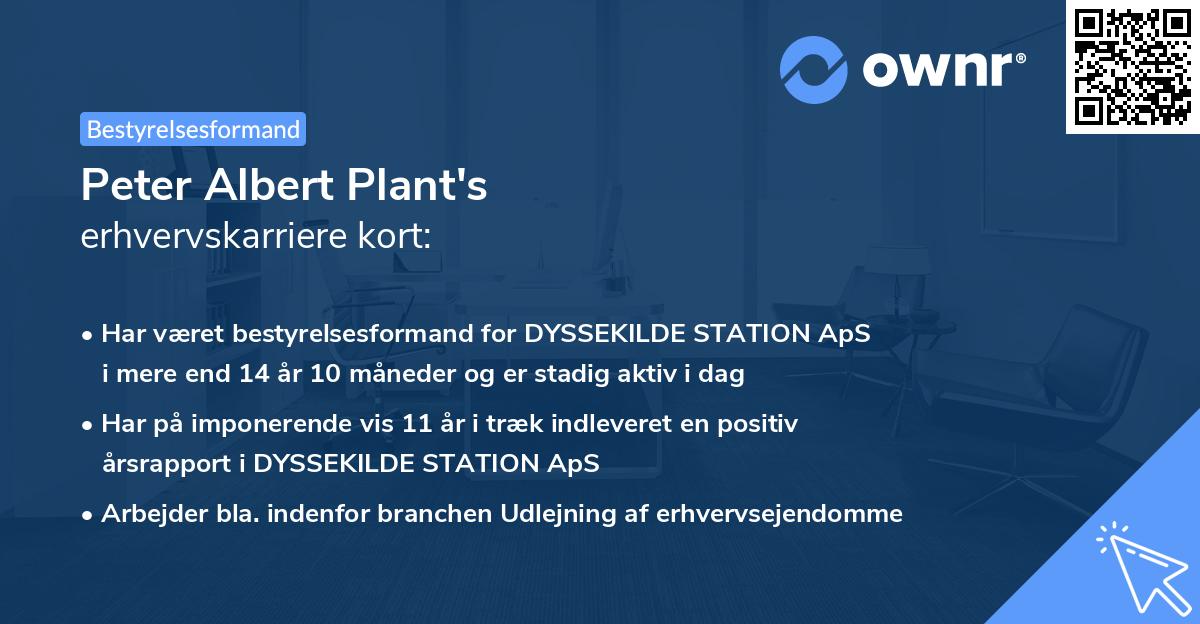 ownr®

Bestyrelsesformand

Peter Albert Plant's
erhvervskarriere kort:

• Har været bestyrelsesformand for DYSSEKILDE STATION ApS i mere end 14 år 10 måneder og er stadig aktiv i dag

• Har på imponerende vis 11 år i træk indleveret en positiv årsrapport i DYSSEKILDE STATION ApS

• Arbejder bla. indenfor branchen Udlejning af erhvervsejendomme